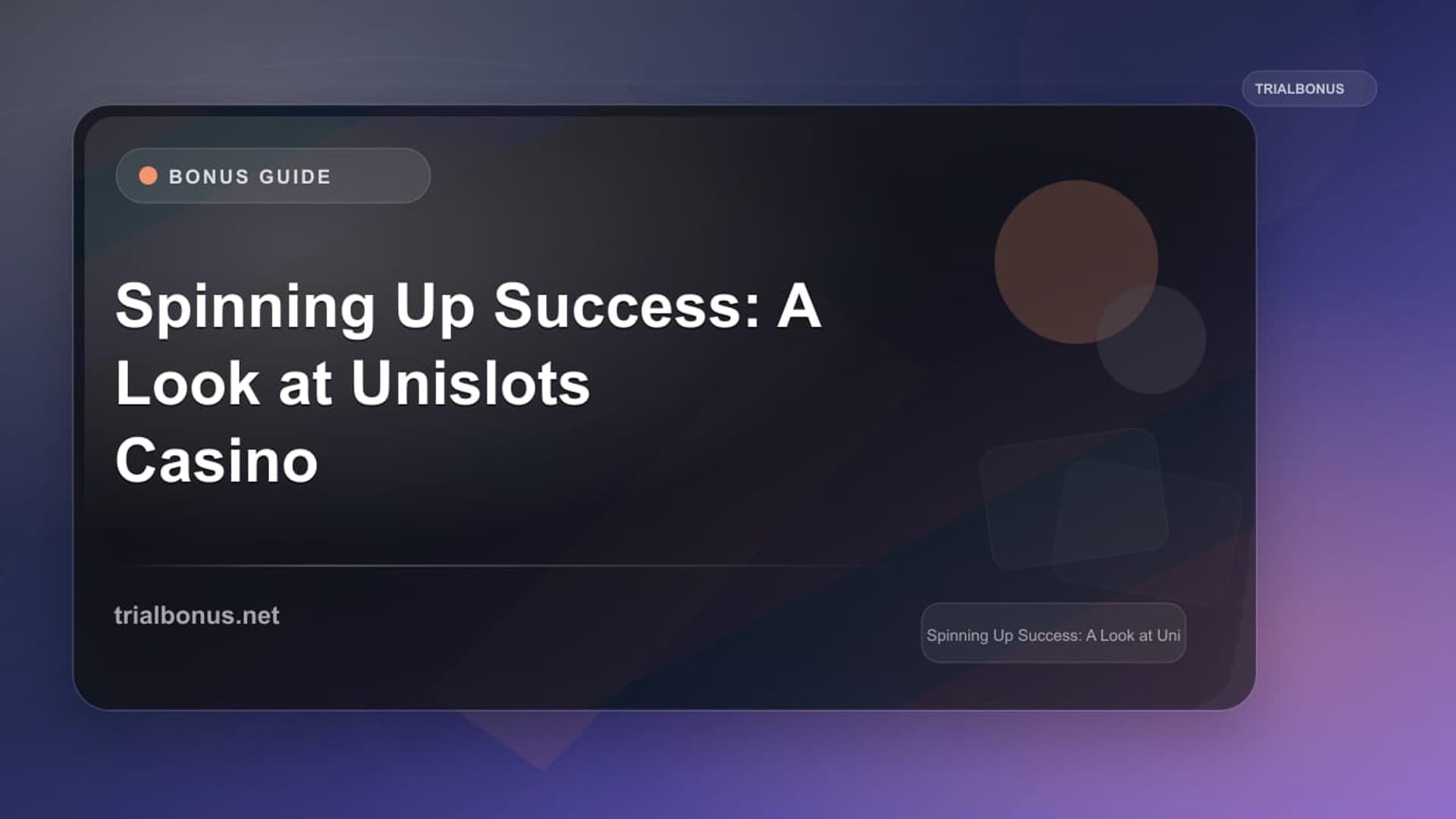 TRIALBONUS

BONUS GUIDE

Spinning Up Success: A Look at Unislots Casino

trialbonus.net

Spinning Up Success: A Look at Uni